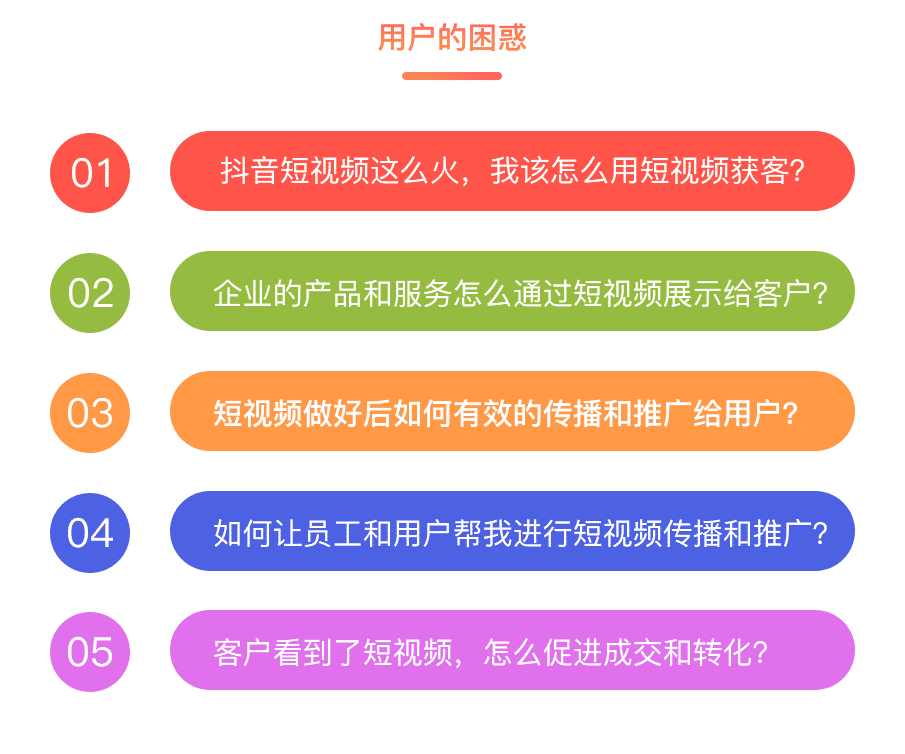 用户的困惑

01 抖音短视频这么火，我该怎么用短视频获客?

02 企业的产品和服务怎么通过短视频展示给客户?

03 短视频做好后如何有效的传播和推广给用户?

04 如何让员工和用户帮我进行短视频传播和推广?

05 客户看到了短视频，怎么促进成交和转化?